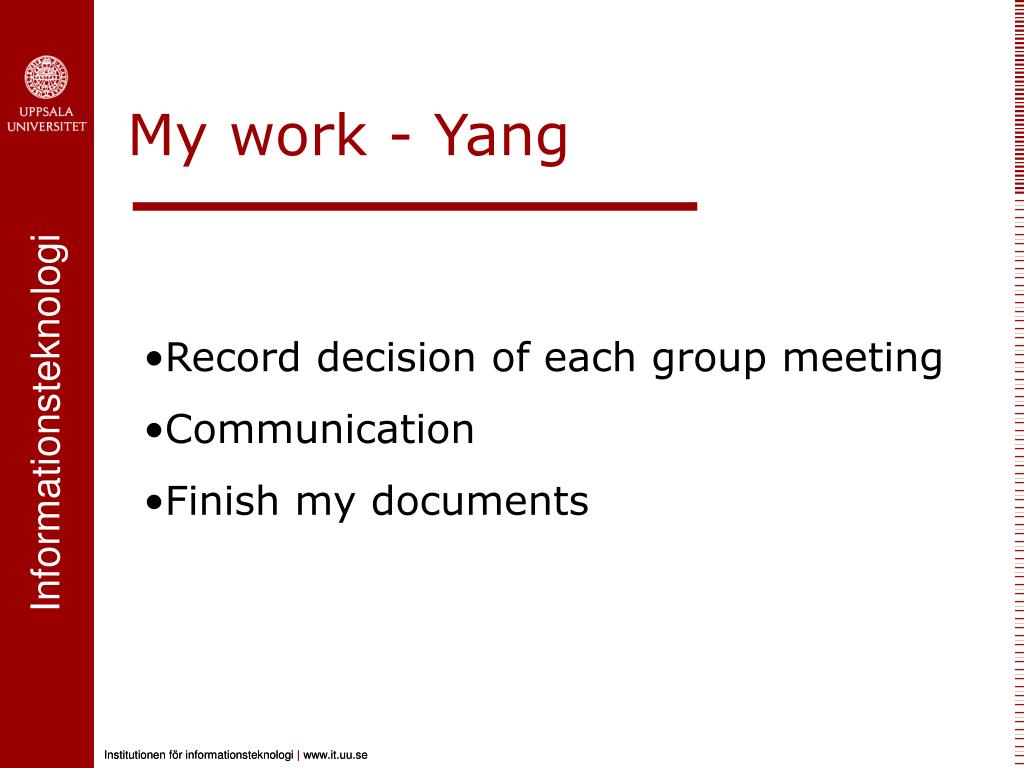 UPPSALA UNIVERSITET

Informationsteknologi

My work - Yang

•Record decision of each group meeting

•Communication

•Finish my documents

Institutionen för informationsteknologi | www.it.uu.se